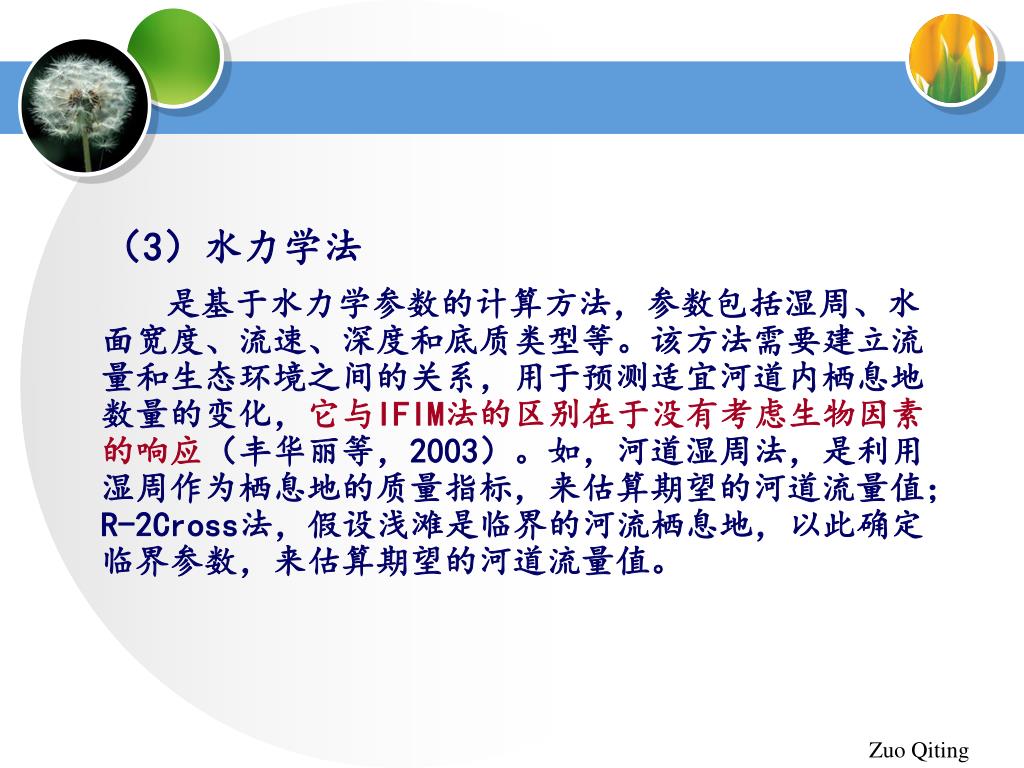 （3）水力学法

是基于水力学参数的计算方法，参数包括湿周、水面宽度、流速、深度和底质类型等。该方法需要建立流量和生态环境之间的关系，用于预测适宜河道内栖息地数量的变化，它与IFIM法的区别在于没有考虑生物因素的响应（丰华丽等，2003）。如，河道湿周法，是利用湿周作为栖息地的质量指标，来估算期望的河道流量值；R-2Cross法，假设浅滩是临界的河流栖息地，以此确定临界参数，来估算期望的河道流量值。

Zuo Qiting